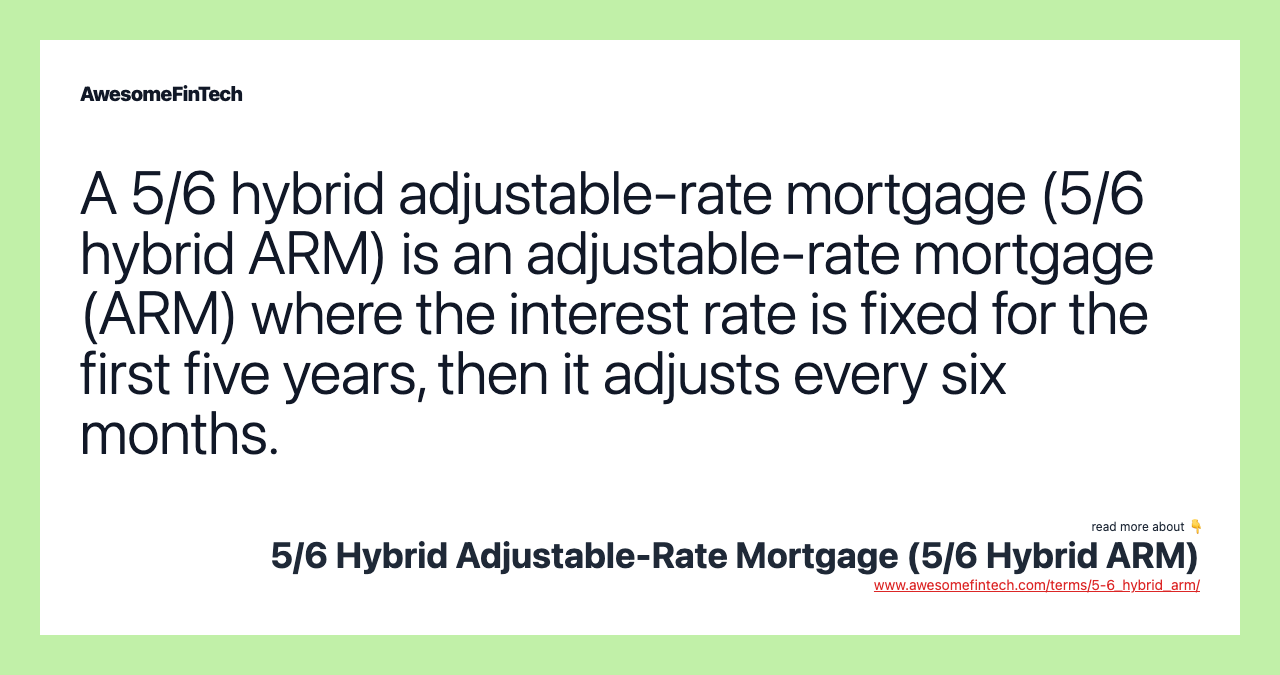 AwesomeFinTech

A 5/6 hybrid adjustable-rate mortgage (5/6 hybrid ARM) is an adjustable-rate mortgage (ARM) where the interest rate is fixed for the first five years, then it adjusts every six months.

read more about 👇
5/6 Hybrid Adjustable-Rate Mortgage (5/6 Hybrid ARM)
www.awesomefintech.com/terms/5-6_hybrid_arm/